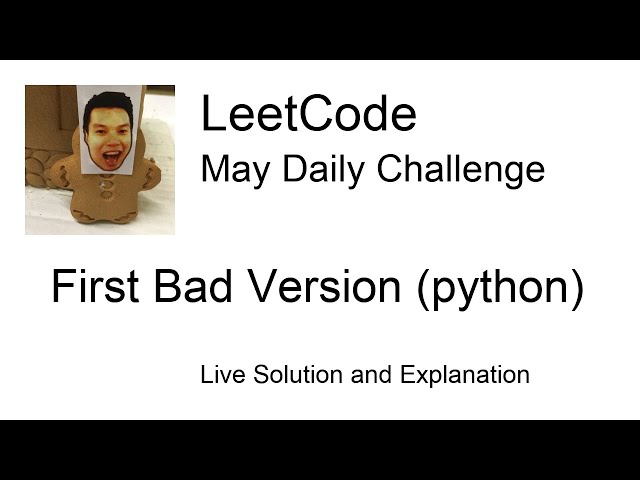 LeetCode
May Daily Challenge

First Bad Version (python)

Live Solution and Explanation